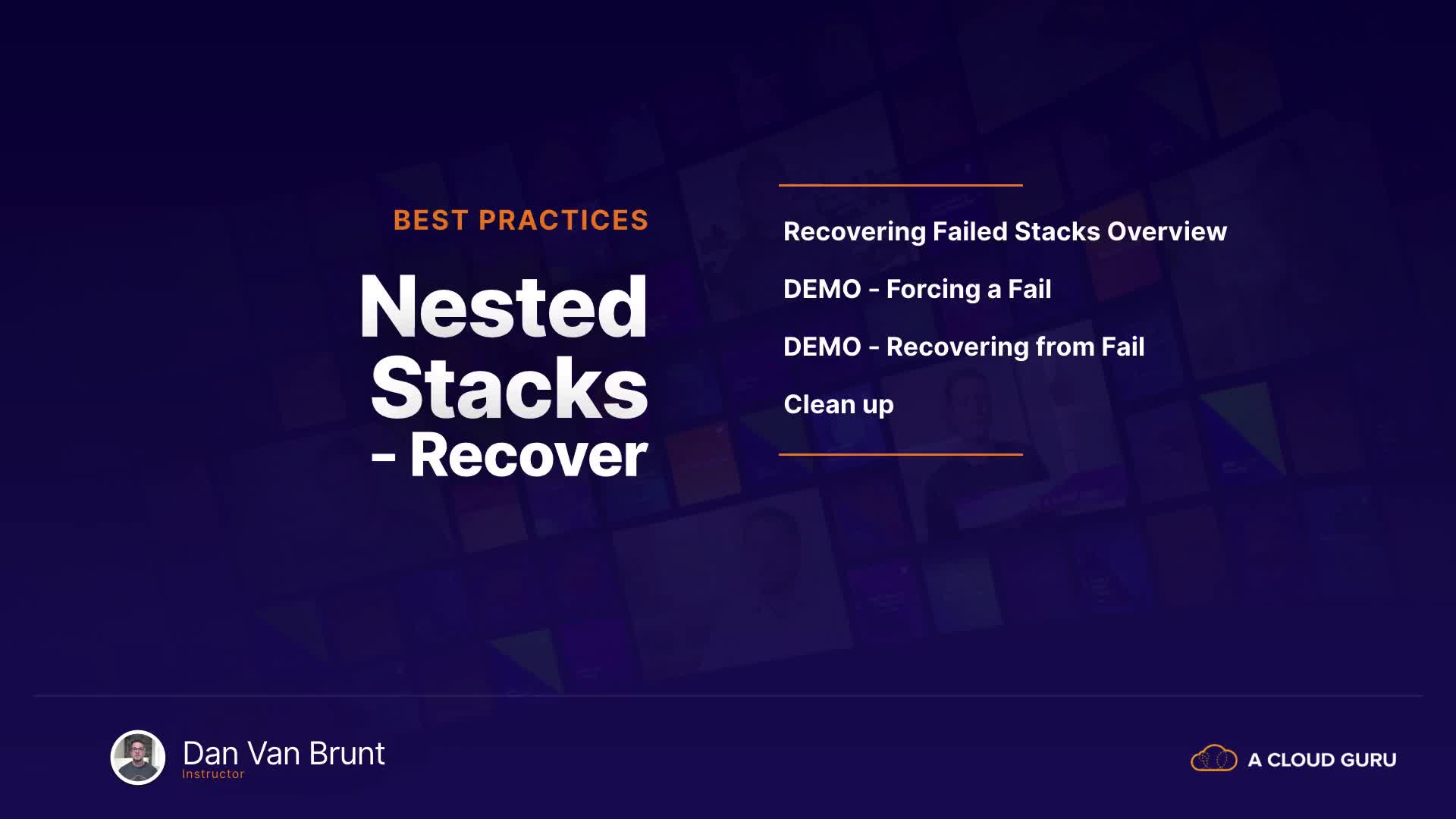 BEST PRACTICES

Nested Stacks - Recover

Recovering Failed Stacks Overview

DEMO - Forcing a Fail

DEMO - Recovering from Fail

Clean up

Dan Van Brunt
Instructor

A CLOUD GURU